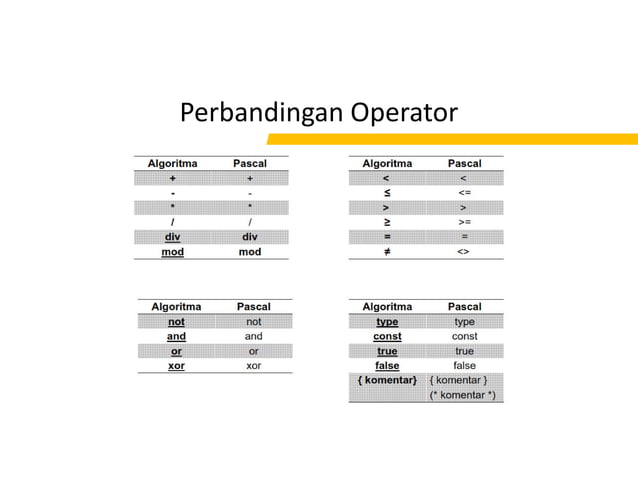 Perbandingan Operator

| Algoritma | Pascal |
|---|---|
| + | + |
| - | - |
| * | * |
| / | / |
| div | div |
| mod | mod |

| Algoritma | Pascal |
|---|---|
| < | < |
| ≤ | <= |
| > | > |
| ≥ | >= |
| = | = |
| ≠ | <> |

| Algoritma | Pascal |
|---|---|
| not | not |
| and | and |
| or | or |
| xor | xor |

| Algoritma | Pascal |
|---|---|
| type | type |
| const | const |
| true | true |
| false | false |
| { komentar} | { komentar } (* komentar *) |